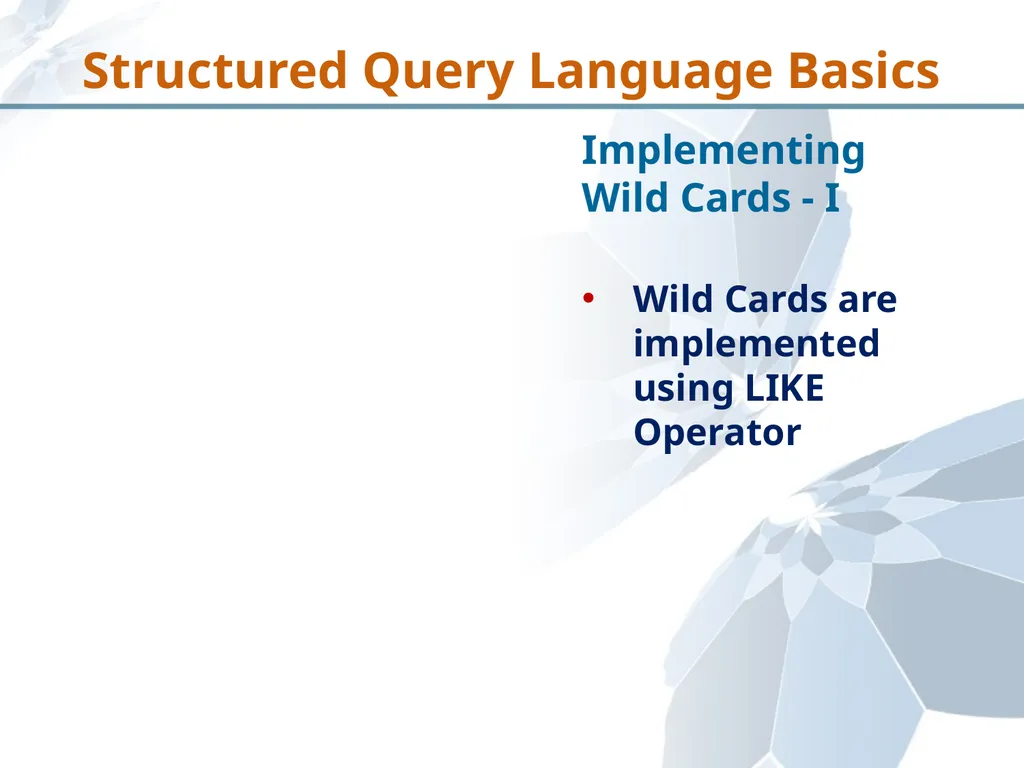 Structured Query Language Basics

Implementing Wild Cards - I

• Wild Cards are implemented using LIKE Operator